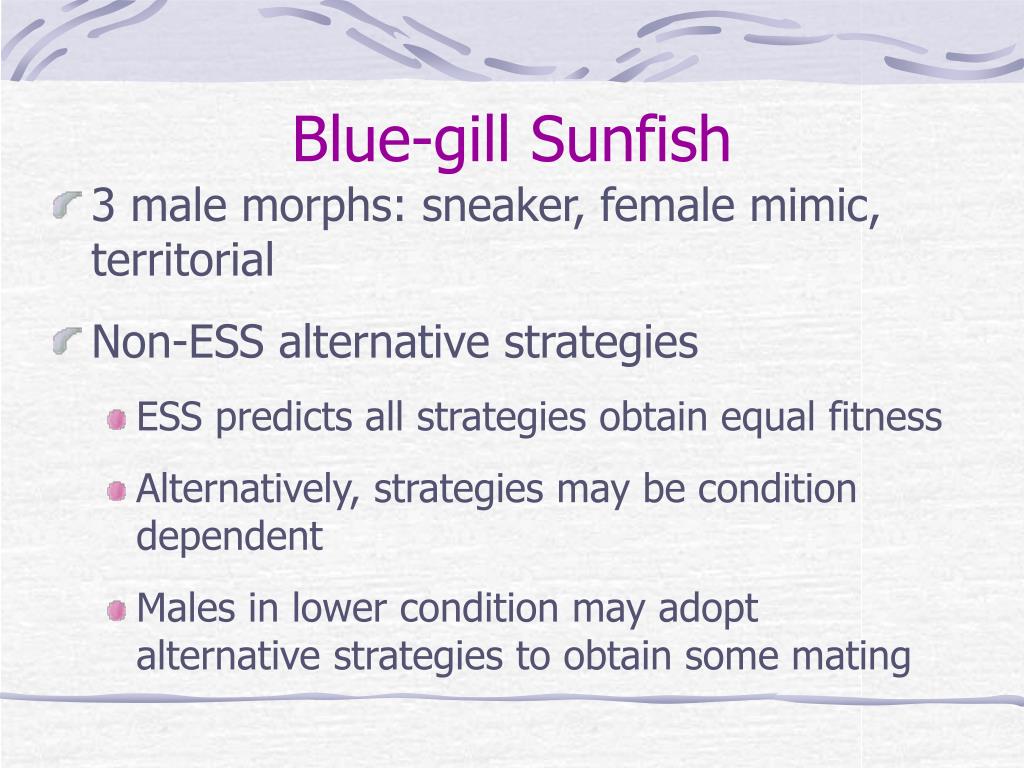 Blue-gill Sunfish

3 male morphs: sneaker, female mimic, territorial

Non-ESS alternative strategies

ESS predicts all strategies obtain equal fitness

Alternatively, strategies may be condition dependent

Males in lower condition may adopt alternative strategies to obtain some mating